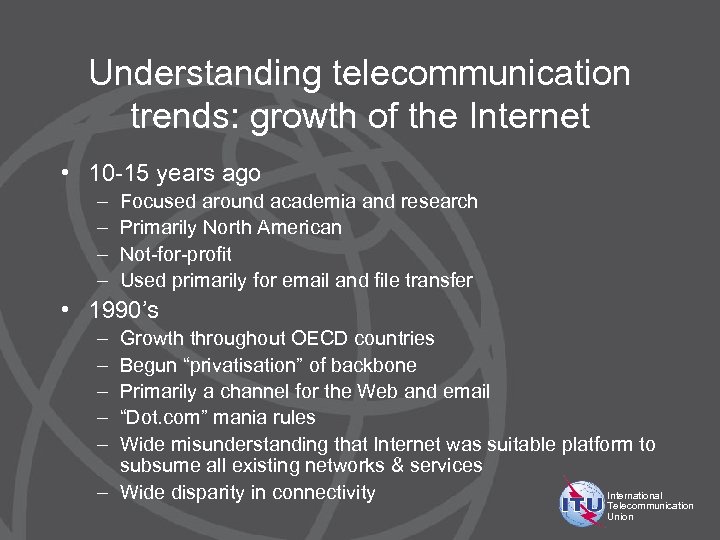 Understanding telecommunication trends: growth of the Internet

• 10-15 years ago
– Focused around academia and research
– Primarily North American
– Not-for-profit
– Used primarily for email and file transfer
• 1990's
– Growth throughout OECD countries
– Begun "privatisation" of backbone
– Primarily a channel for the Web and email
– "Dot.com" mania rules
– Wide misunderstanding that Internet was suitable platform to subsume all existing networks & services
– Wide disparity in connectivity

ITU International Telecommunication Union